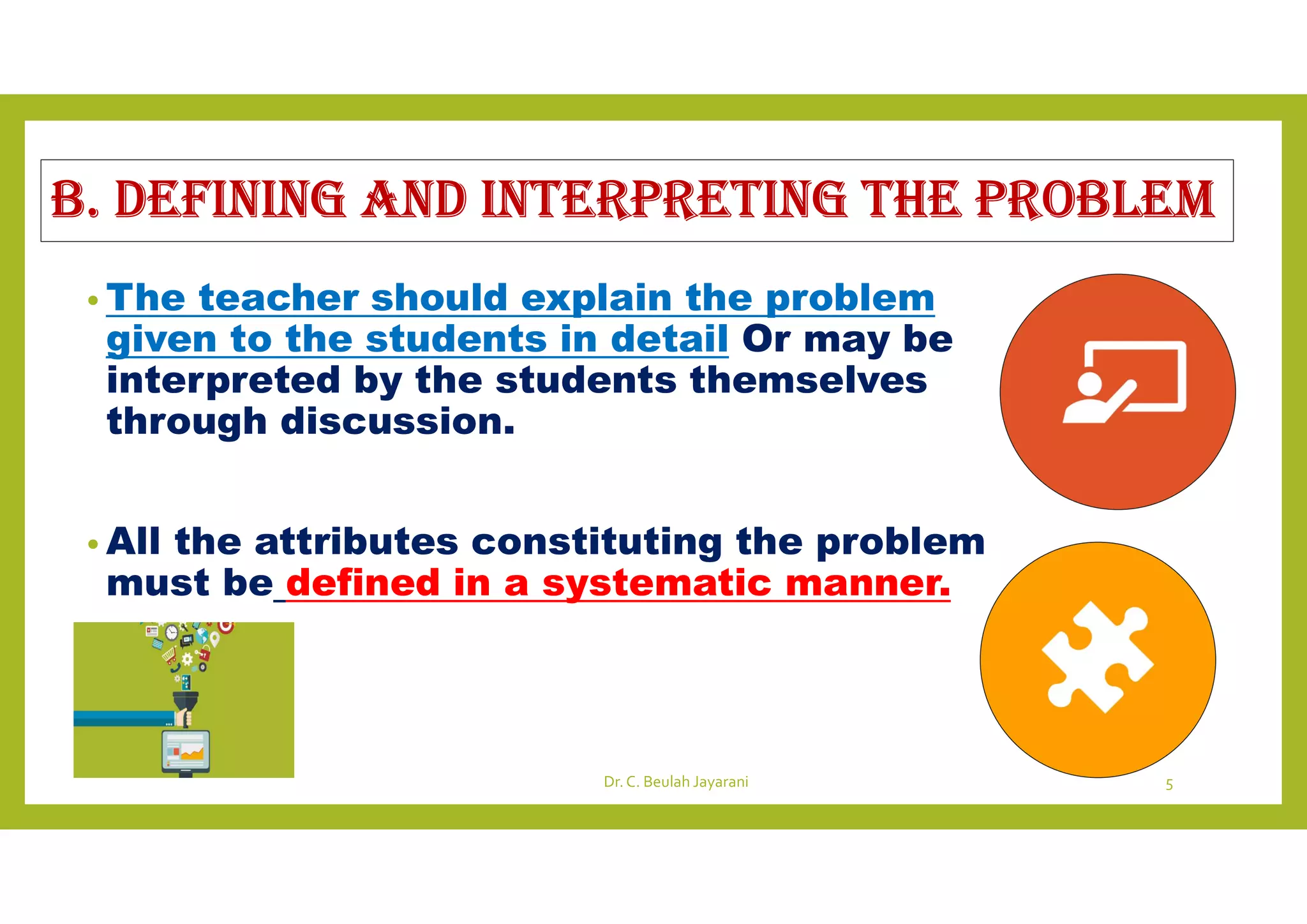 B. DEFINING AND INTERPRETING THE PROBLEM

• The teacher should explain the problem given to the students in detail Or may be interpreted by the students themselves through discussion.

• All the attributes constituting the problem must be defined in a systematic manner.

Dr. C. Beulah Jayarani

5